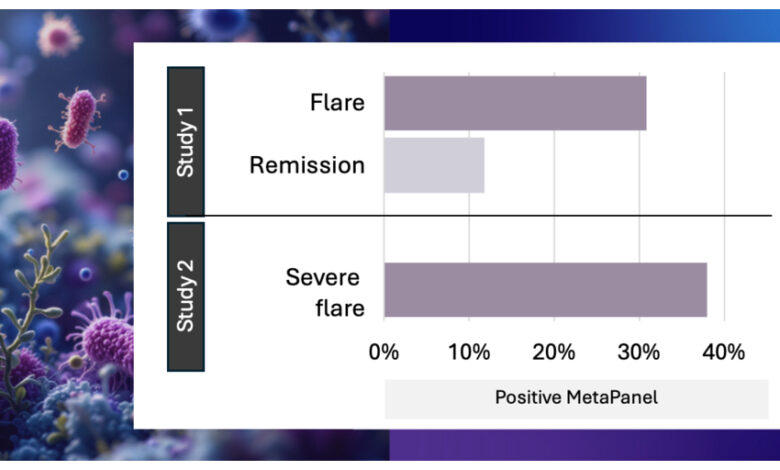 Study 1

Flare

Remission

Study 2

Severe flare

0%
10%
20%
30%
40%

Positive MetaPanel